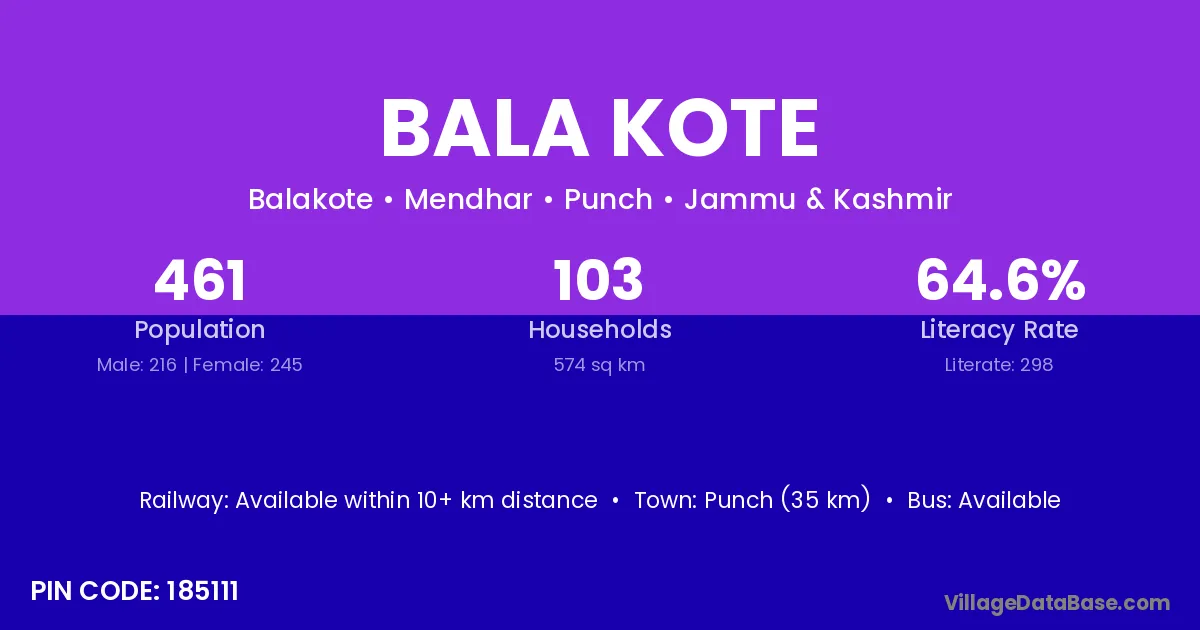 BALA KOTE

Balakote • Mendhar • Punch • Jammu & Kashmir

461
Population
Male: 216 | Female: 245

103
Households
574 sq km

64.6%
Literacy Rate
Literate: 298

Railway: Available within 10+ km distance • Town: Punch (35 km) • Bus: Available

PIN CODE: 185111

VillageDataBase.com